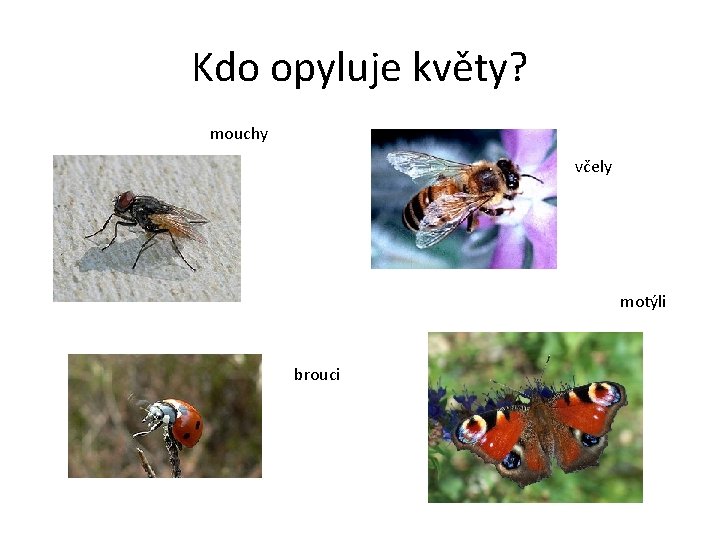 Kdo opyluje květy?

mouchy

včely

motýli

brouci